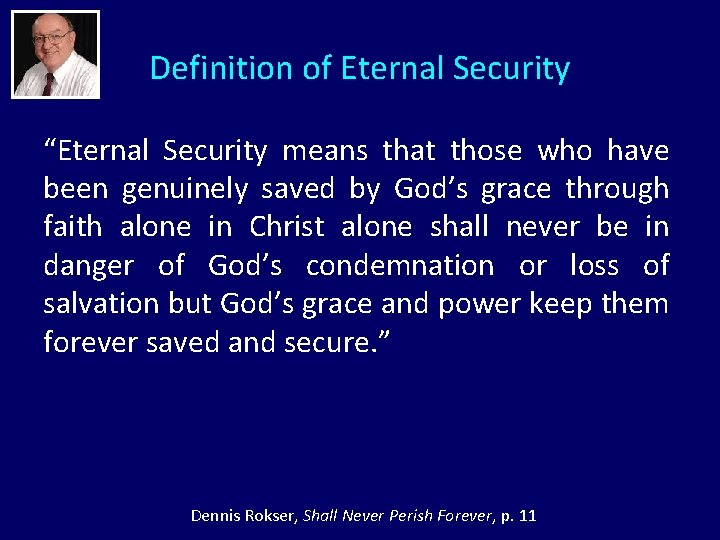 Definition of Eternal Security

“Eternal Security means that those who have been genuinely saved by God’s grace through faith alone in Christ alone shall never be in danger of God’s condemnation or loss of salvation but God’s grace and power keep them forever saved and secure.”

Dennis Rokser, Shall Never Perish Forever, p. 11